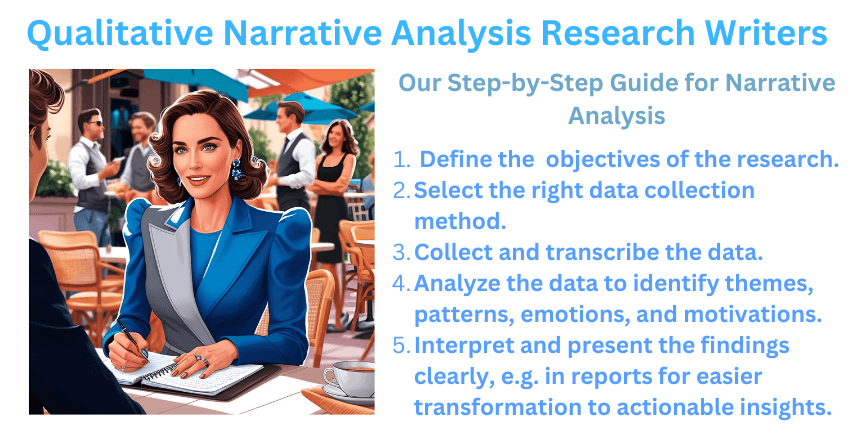 Qualitative Narrative Analysis Research Writers

Our Step-by-Step Guide for Narrative Analysis

1. Define the objectives of the research.
2. Select the right data collection method.
3. Collect and transcribe the data.
4. Analyze the data to identify themes, patterns, emotions, and motivations.
5. Interpret and present the findings clearly, e.g. in reports for easier transformation to actionable insights.